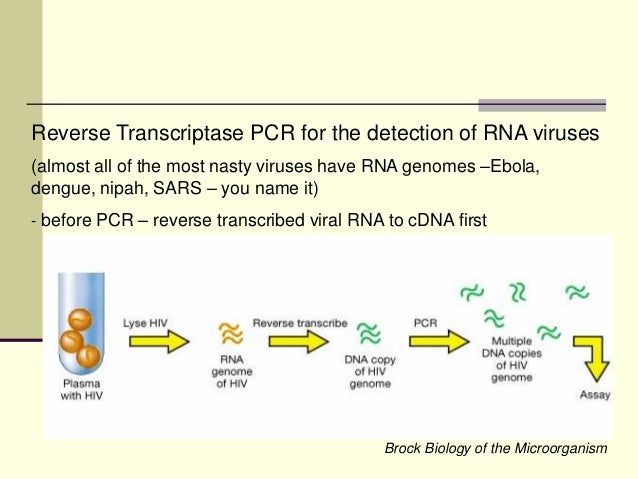 Reverse Transcriptase PCR for the detection of RNA viruses

(almost all of the most nasty viruses have RNA genomes –Ebola, dengue, nipah, SARS – you name it)

- before PCR – reverse transcribed viral RNA to cDNA first

Plasma with HIV

Lyse HIV

RNA genome of HIV

Reverse transcribe

DNA copy of HIV genome

PCR

Multiple DNA copies of HIV genome

Assay

Brock Biology of the Microorganism